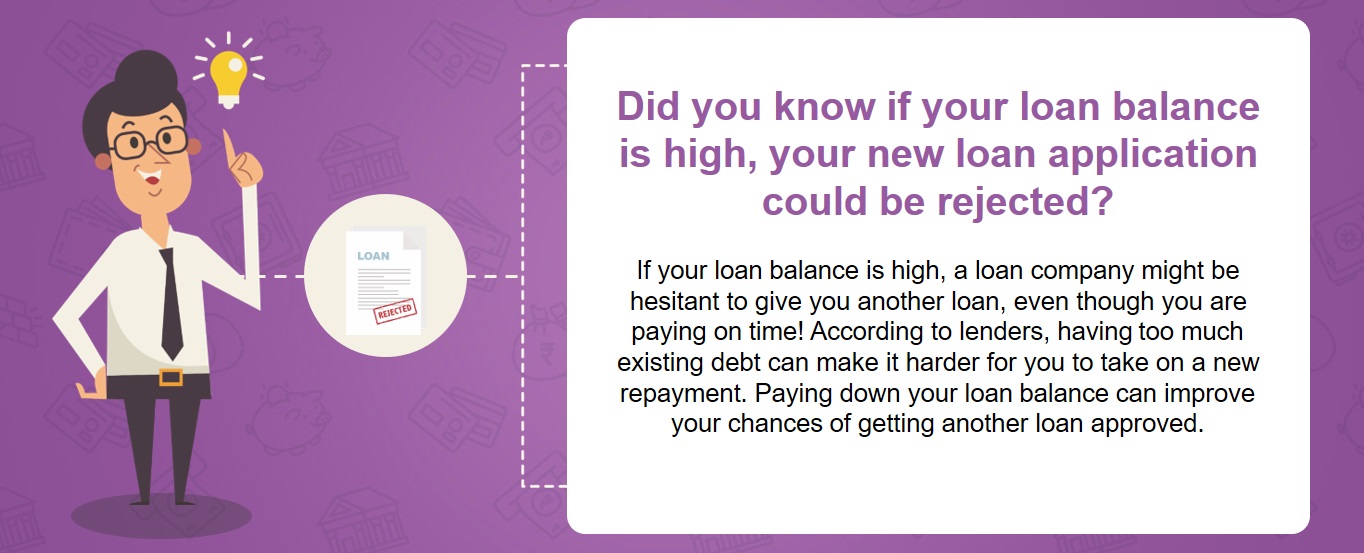 LOAN

REJECTED

Did you know if your loan balance is high, your new loan application could be rejected?

If your loan balance is high, a loan company might be hesitant to give you another loan, even though you are paying on time! According to lenders, having too much existing debt can make it harder for you to take on a new repayment. Paying down your loan balance can improve your chances of getting another loan approved.